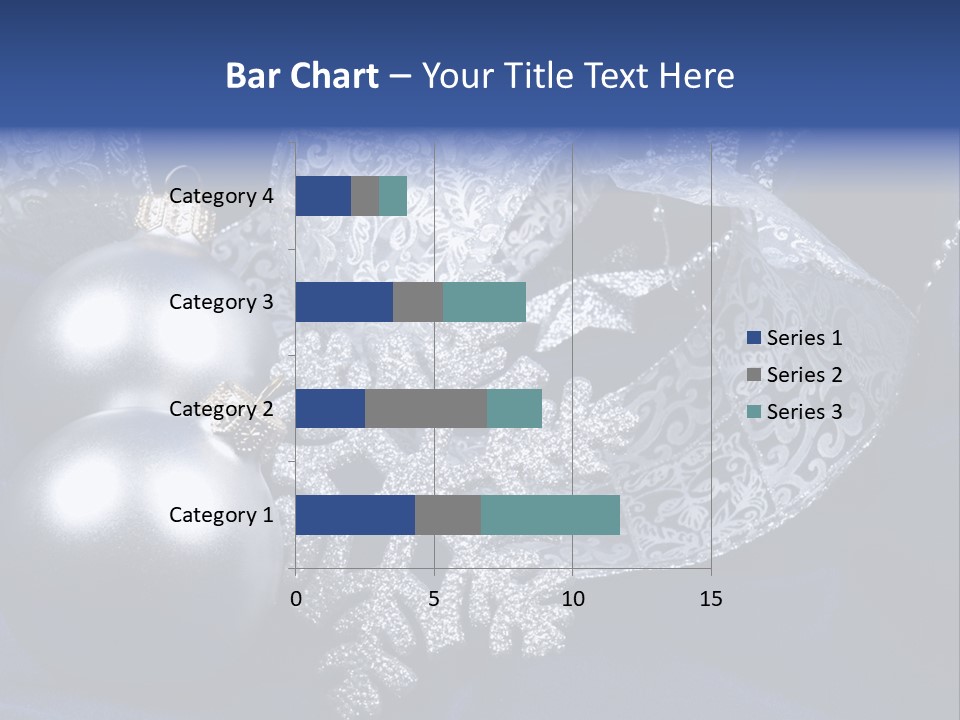 Bar Chart – Your Title Text Here

Category 4
Category 3
Category 2
Category 1

0
5
10
15

Series 1
Series 2
Series 3